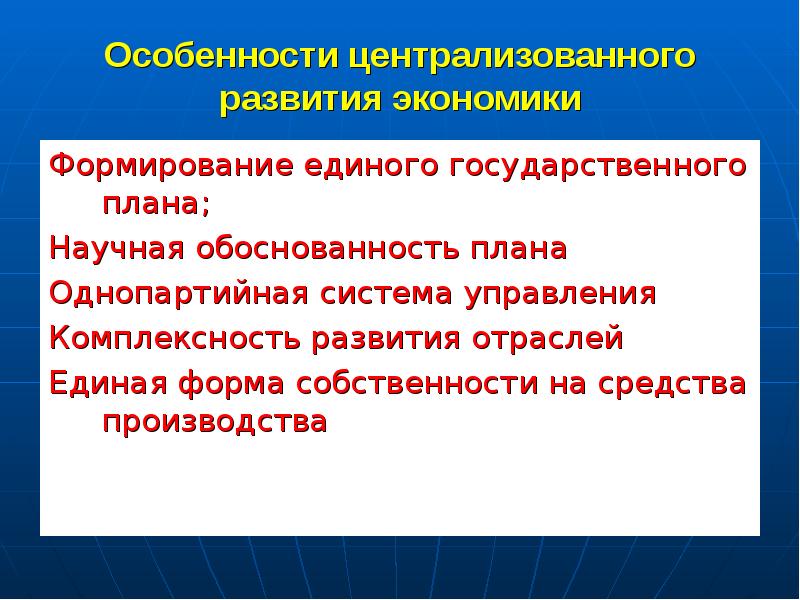 Особенности централизованного развития экономики

Формирование единого государственного плана;

Научная обоснованность плана

Однопартийная система управления

Комплексность развития отраслей

Единая форма собственности на средства производства